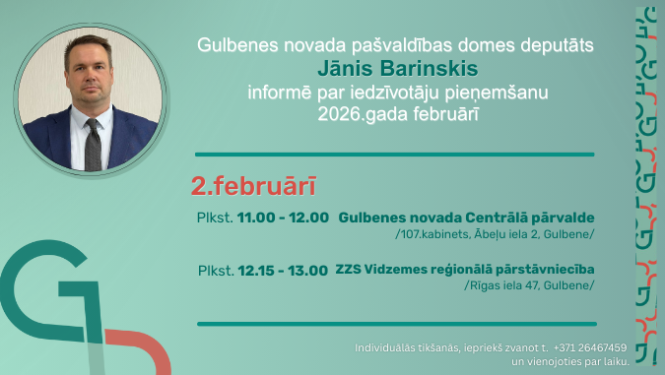 Gulbenes novada pašvaldības domes deputāts
Jānis Barinskis
informē par iedzīvotāju pieņemšanu
2026.gada februārī

2.februārī

Plkst. 11.00 - 12.00 Gulbenes novada Centrālā pārvalde
/107.kabinets, Ābeļu iela 2, Gulbene/

Plkst. 12.15 - 13.00 ZZS Vidzemes reģionālā pārstāvniecība
/Rīgas iela 47, Gulbene/

Individuālās tikšanās, iepriekš zvanot t. +371 26467459 un vienojoties par laiku.